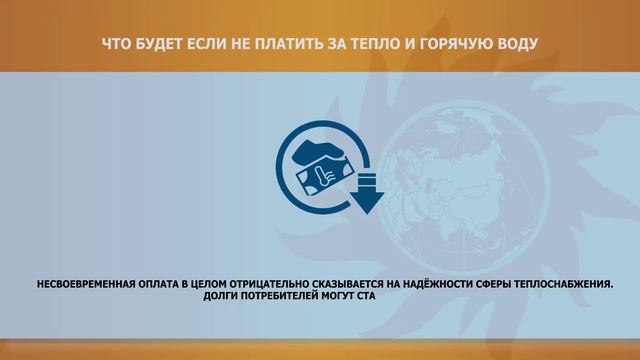 ЧТО БУДЕТ ЕСЛИ НЕ ПЛАТИТЬ ЗА ТЕПЛО И ГОРЯЧУЮ ВОДУ

НЕСВОЕВРЕМЕННАЯ ОПЛАТА В ЦЕЛОМ ОТРИЦАТЕЛЬНО СКАЗЫВАЕТСЯ НА НАДЁЖНОСТИ СФЕРЫ ТЕПЛОСНАБЖЕНИЯ. ДОЛГИ ПОТРЕБИТЕЛЕЙ МОГУТ СТА